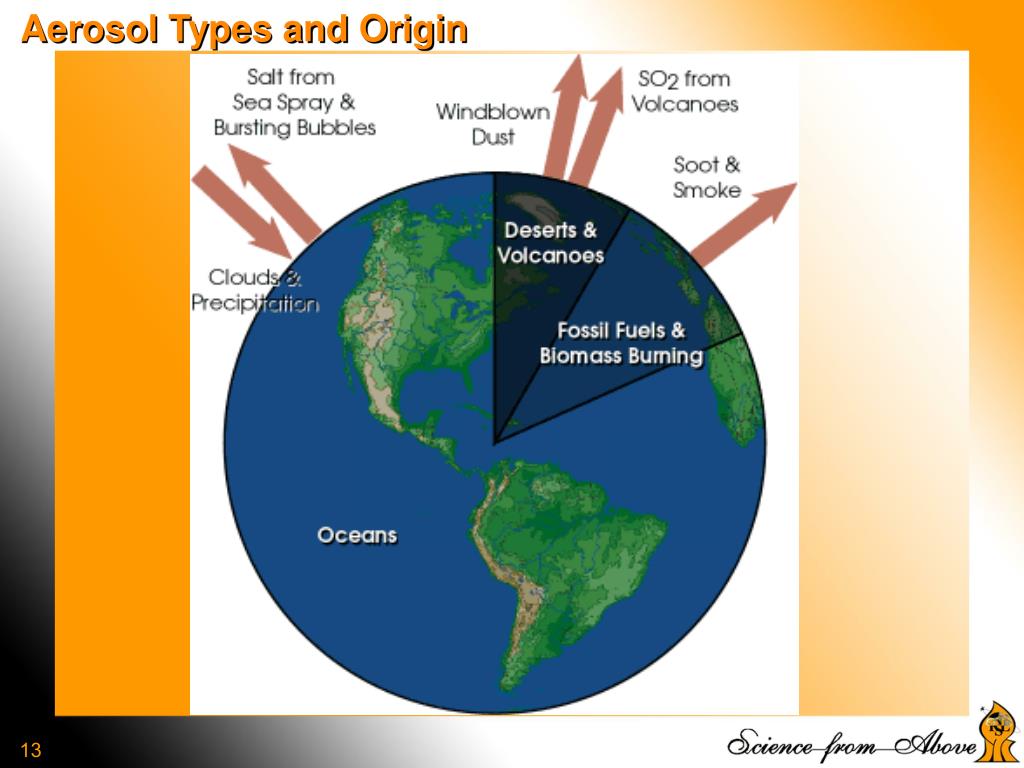 Aerosol Types and Origin

Salt from Sea Spray & Bursting Bubbles

Windblown Dust

$SO_2$ from Volcanoes

Soot & Smoke

Clouds & Precipitation

Deserts & Volcanoes

Fossil Fuels & Biomass Burning

Oceans

13

Science from Above